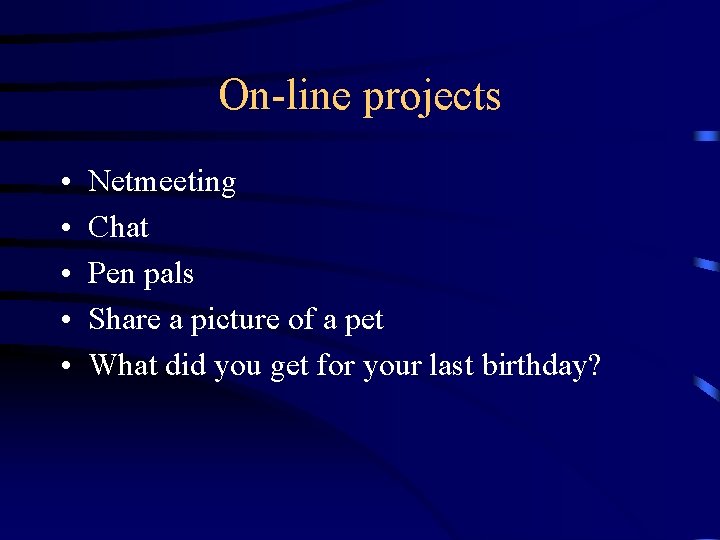 On-line projects

• Netmeeting
• Chat
• Pen pals
• Share a picture of a pet
• What did you get for your last birthday?